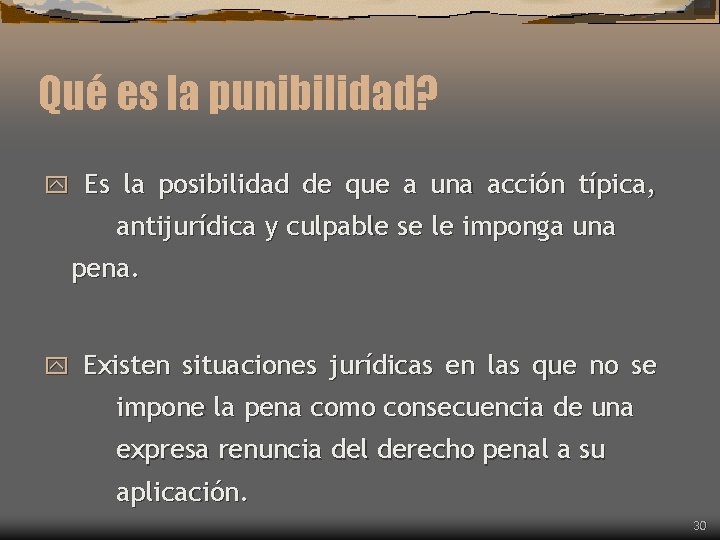 Qué es la punibilidad?

Es la posibilidad de que a una acción típica, antijurídica y culpable se le imponga una pena.

Existen situaciones jurídicas en las que no se impone la pena como consecuencia de una expresa renuncia del derecho penal a su aplicación.

30